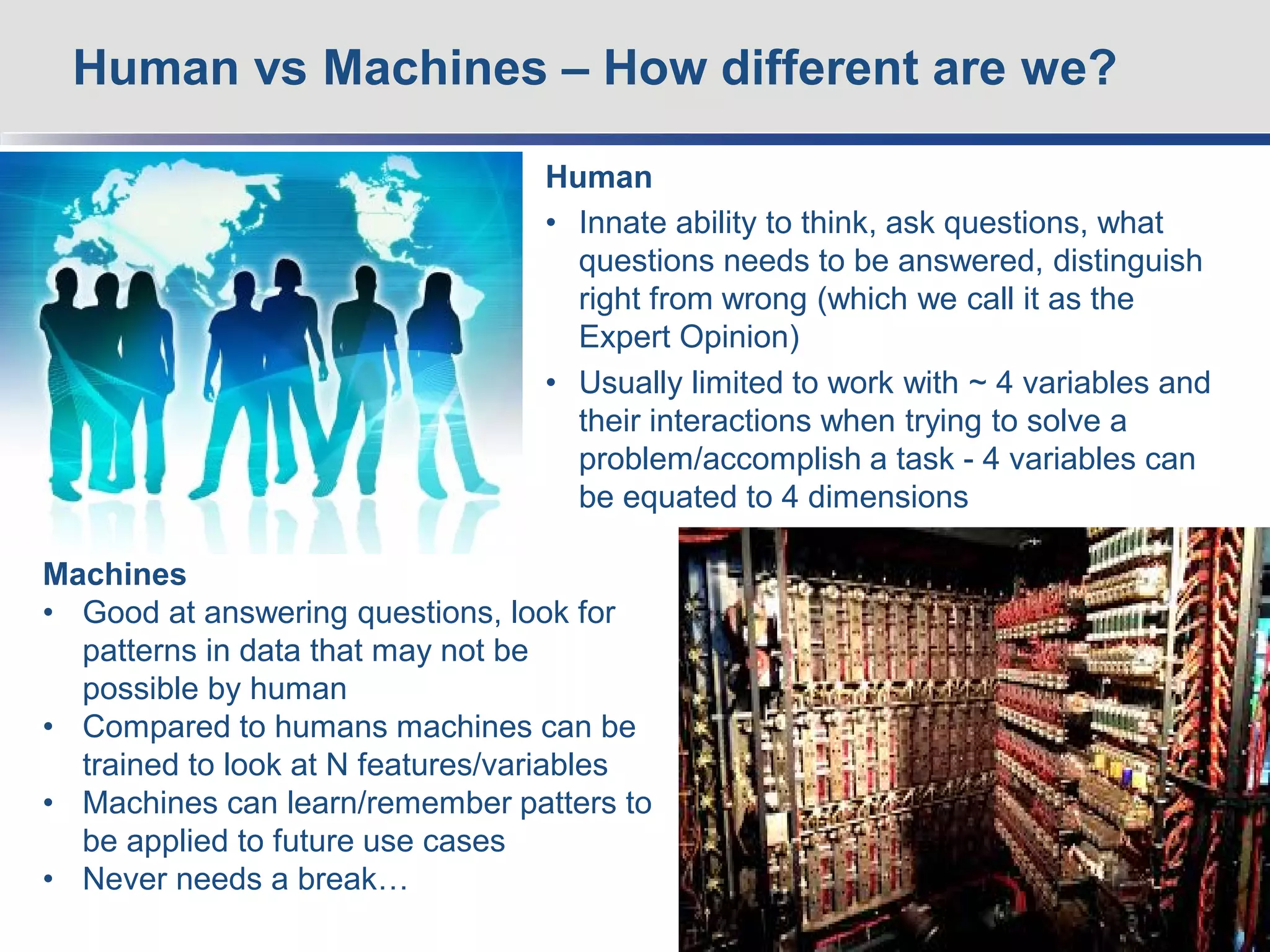 Human vs Machines – How different are we?

Human

• Innate ability to think, ask questions, what questions needs to be answered, distinguish right from wrong (which we call it as the Expert Opinion)

• Usually limited to work with ~ 4 variables and their interactions when trying to solve a problem/accomplish a task - 4 variables can be equated to 4 dimensions

Machines

• Good at answering questions, look for patterns in data that may not be possible by human

• Compared to humans machines can be trained to look at N features/variables

• Machines can learn/remember patters to be applied to future use cases

• Never needs a break…